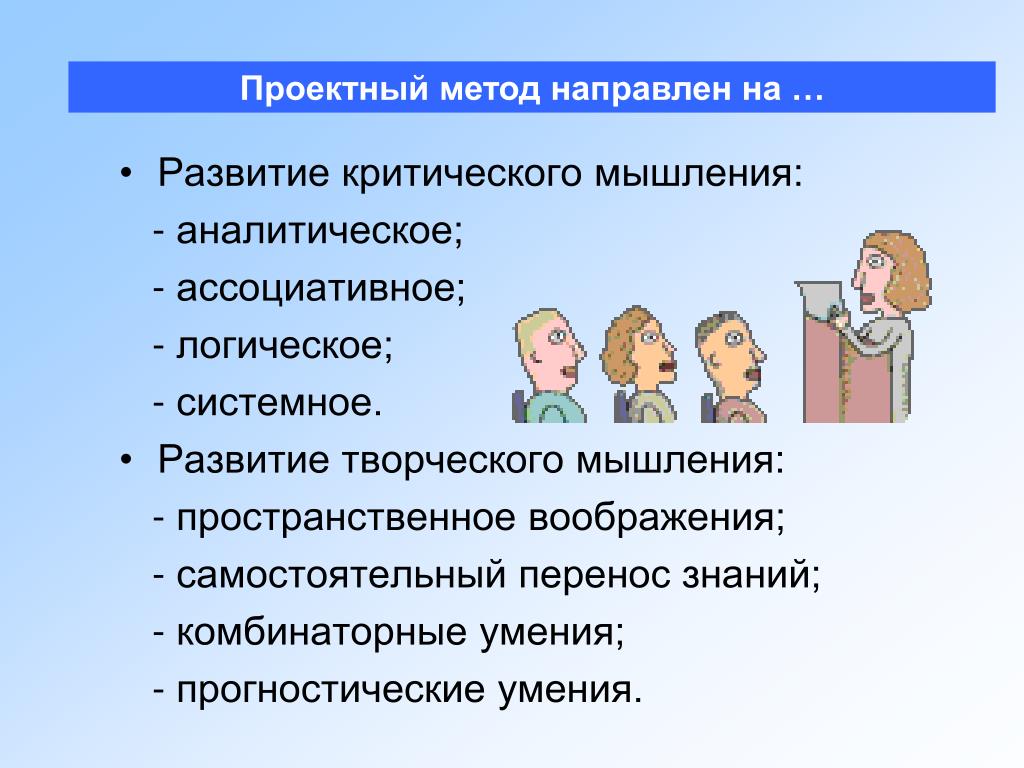 Проектный метод направлен на …

• Развитие критического мышления:
- аналитическое;
- ассоциативное;
- логическое;
- системное.

• Развитие творческого мышления:
- пространственное воображения;
- самостоятельный перенос знаний;
- комбинаторные умения;
- прогностические умения.